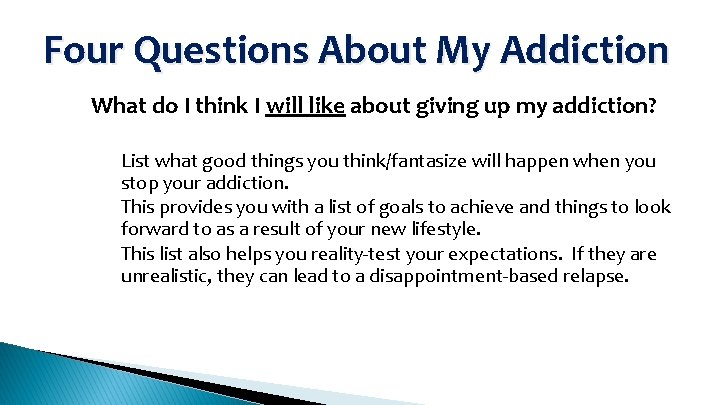 Four Questions About My Addiction

What do I think I will like about giving up my addiction?

List what good things you think/fantasize will happen when you stop your addiction.

This provides you with a list of goals to achieve and things to look forward to as a result of your new lifestyle.

This list also helps you reality-test your expectations. If they are unrealistic, they can lead to a disappointment-based relapse.